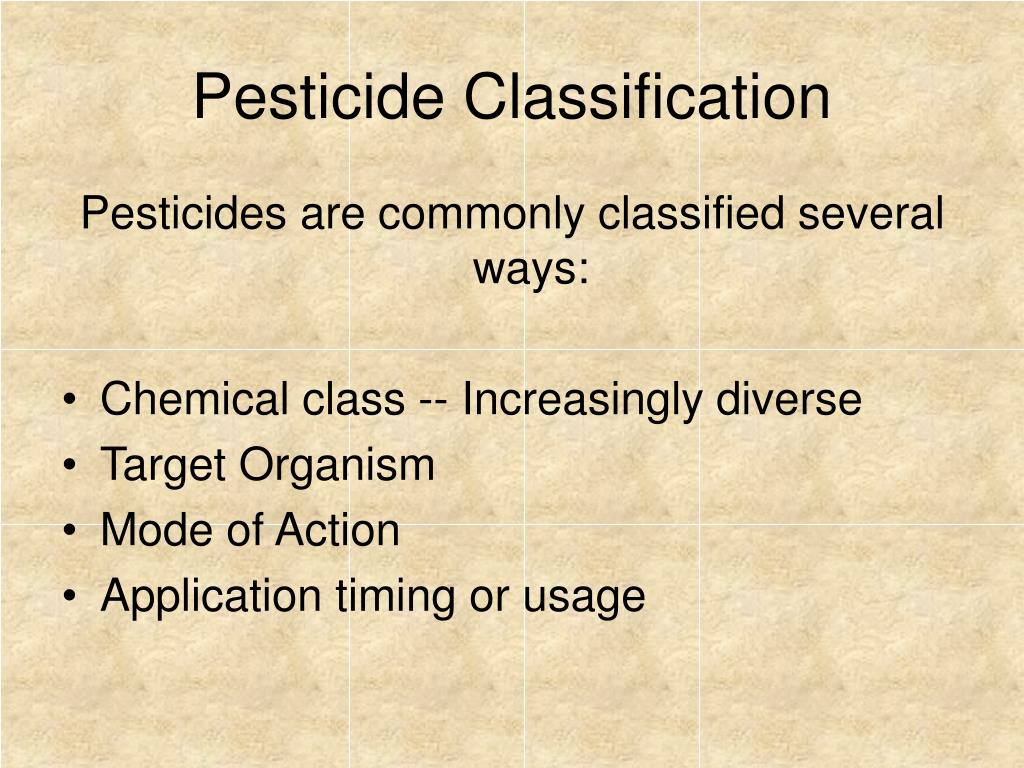 Pesticide Classification

Pesticides are commonly classified several ways:

• Chemical class -- Increasingly diverse
• Target Organism
• Mode of Action
• Application timing or usage